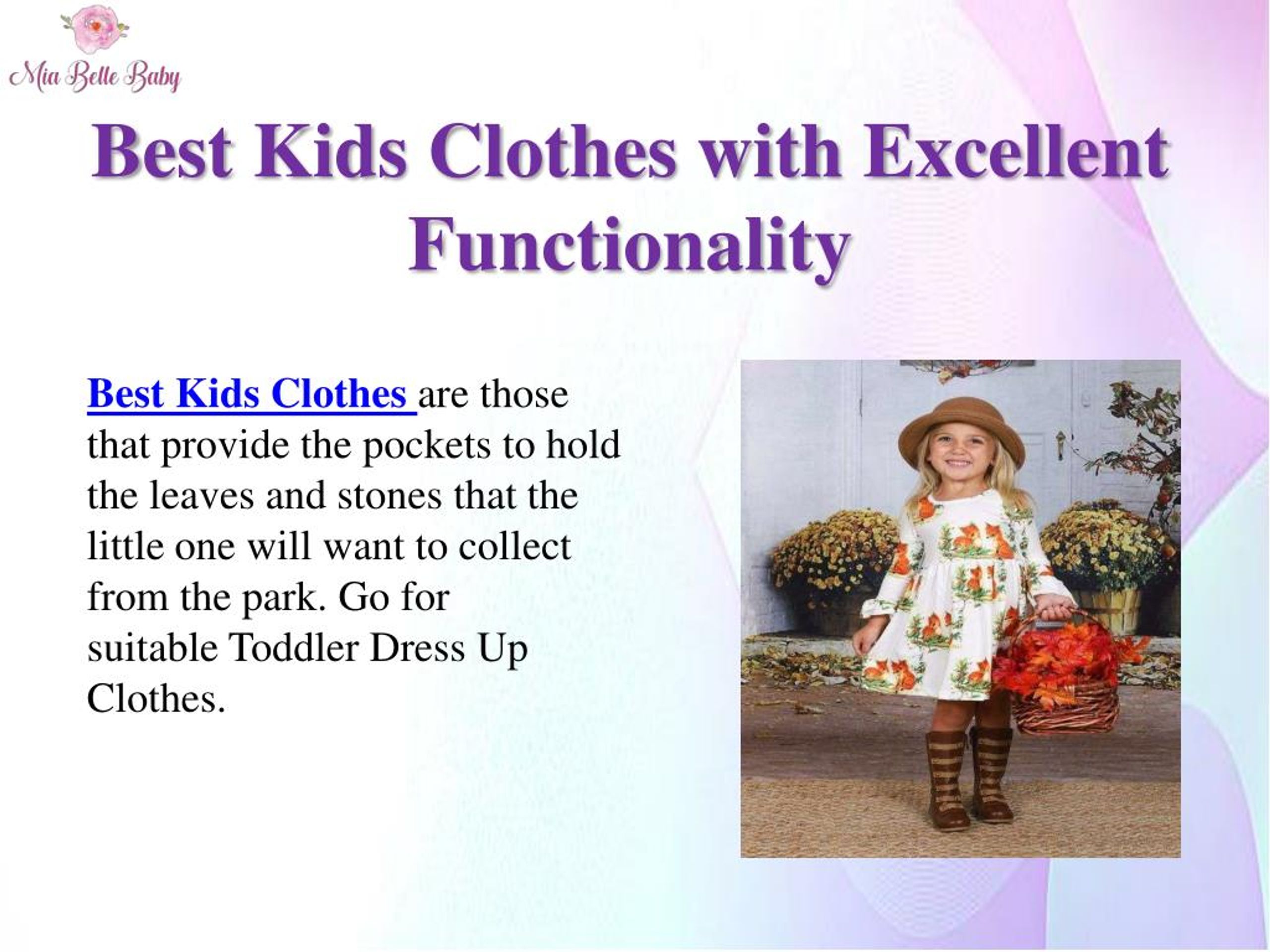 Mia Belle Baby

Best Kids Clothes with Excellent Functionality

Best Kids Clothes are those that provide the pockets to hold the leaves and stones that the little one will want to collect from the park. Go for suitable Toddler Dress Up Clothes.